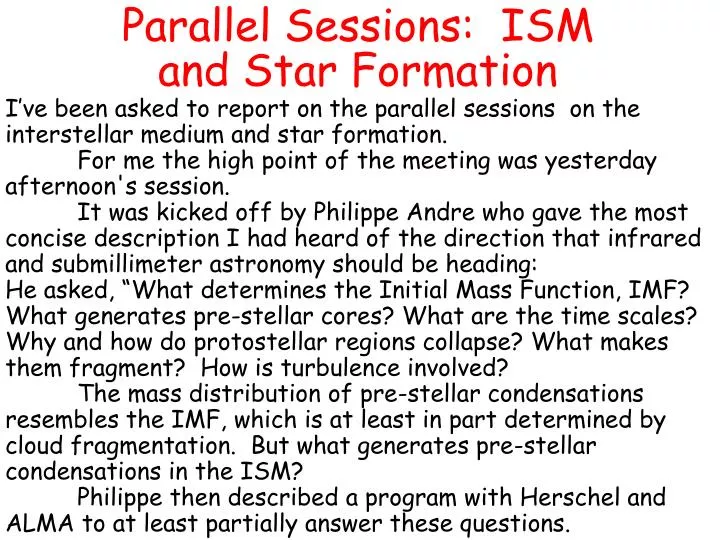 Parallel Sessions: ISM and Star Formation

I've been asked to report on the parallel sessions on the interstellar medium and star formation.

For me the high point of the meeting was yesterday afternoon's session.

It was kicked off by Philippe Andre who gave the most concise description I had heard of the direction that infrared and submillimeter astronomy should be heading:
He asked, "What determines the Initial Mass Function, IMF? What generates pre-stellar cores? What are the time scales? Why and how do protostellar regions collapse? What makes them fragment? How is turbulence involved?

The mass distribution of pre-stellar condensations resembles the IMF, which is at least in part determined by cloud fragmentation. But what generates pre-stellar condensations in the ISM?

Philippe then described a program with Herschel and ALMA to at least partially answer these questions.